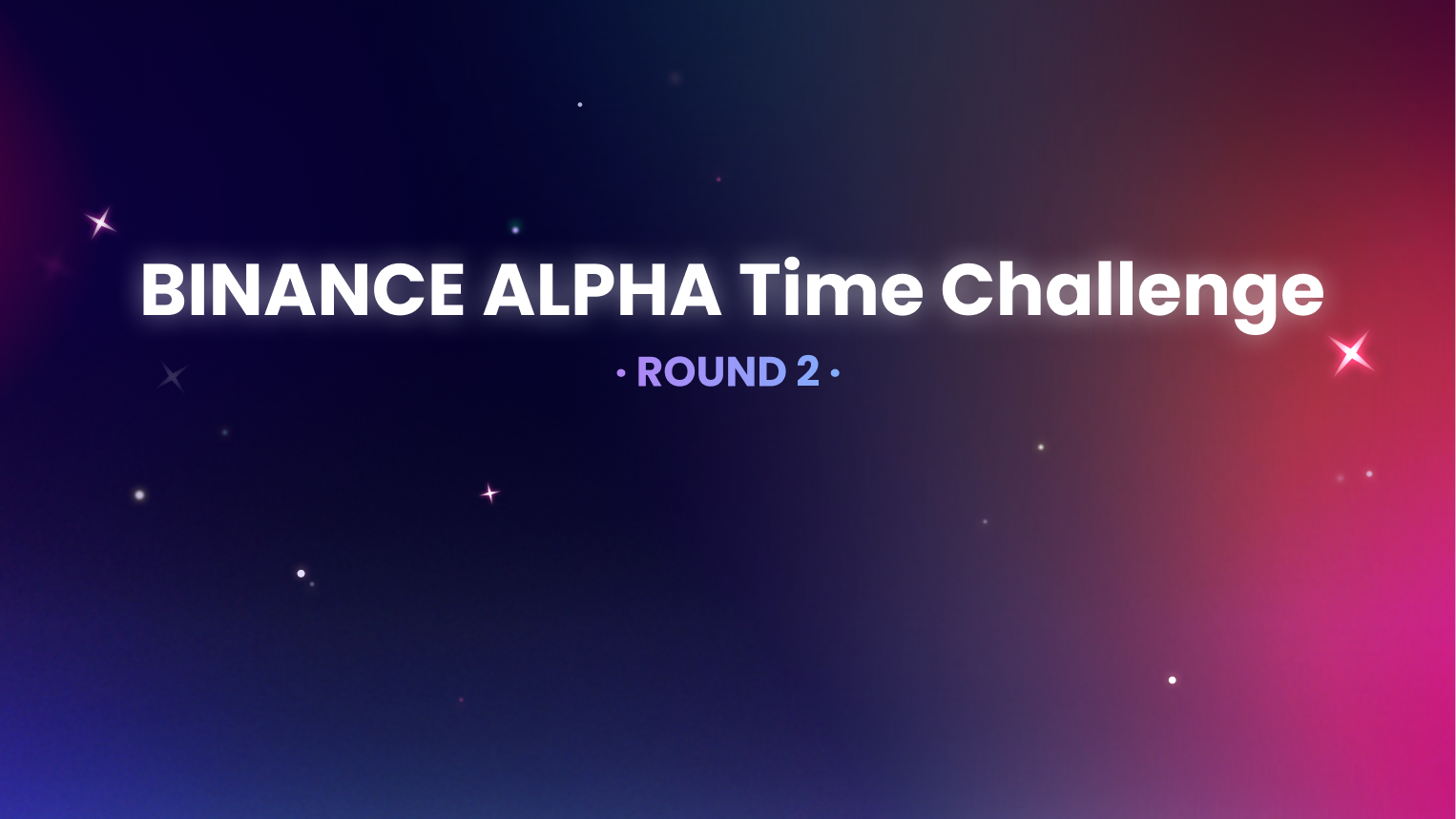 BINANCE ALPHA Time Challenge

• ROUND 2 •